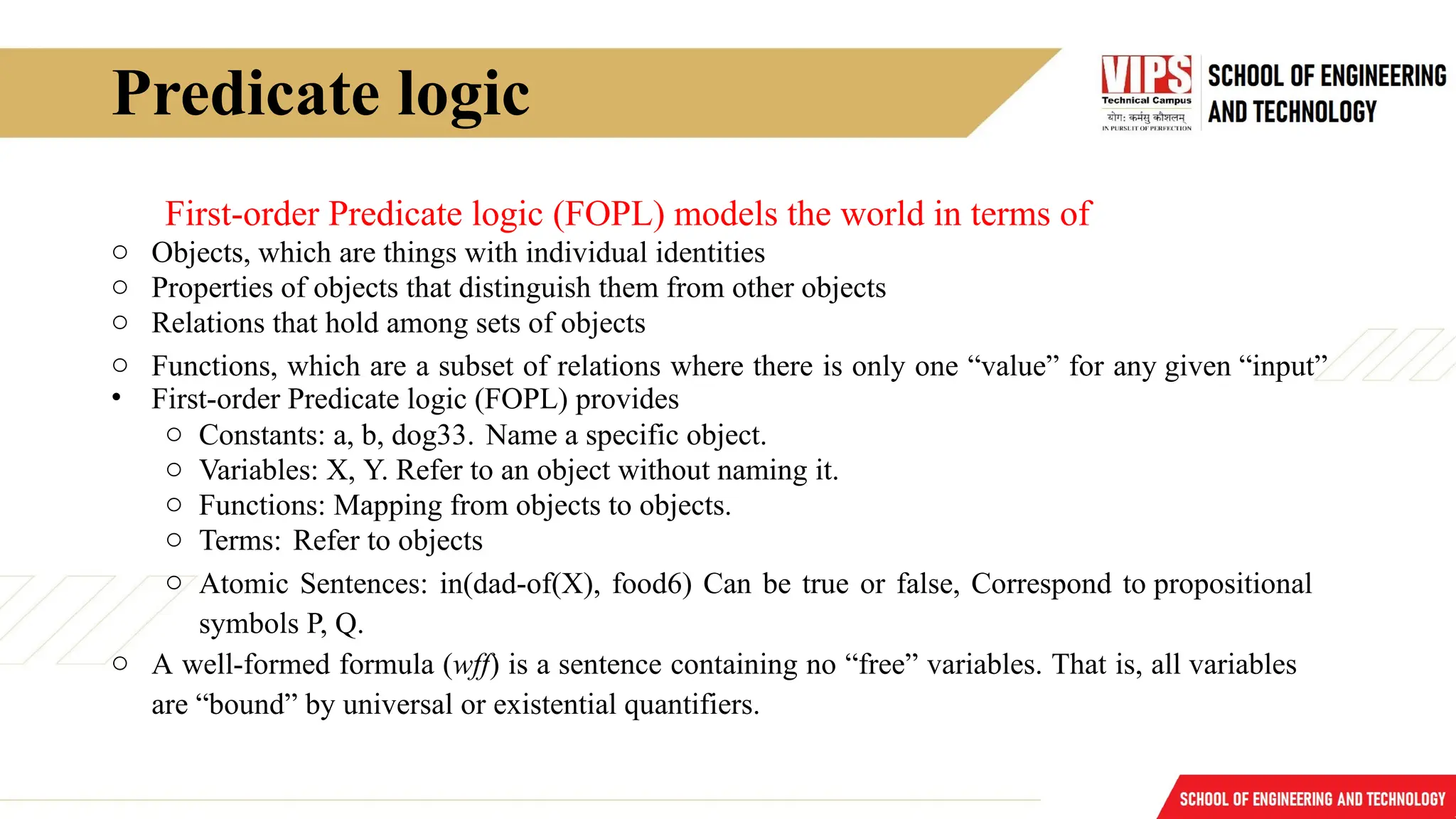 Predicate logic

VIPS
Technical Campus
योग: कर्मसु कौशलम्
IN PURSUIT OF PERFECTION

SCHOOL OF ENGINEERING AND TECHNOLOGY

First-order Predicate logic (FOPL) models the world in terms of

○ Objects, which are things with individual identities
○ Properties of objects that distinguish them from other objects
○ Relations that hold among sets of objects
○ Functions, which are a subset of relations where there is only one “value” for any given “input”

• First-order Predicate logic (FOPL) provides
  ○ Constants: a, b, dog33. Name a specific object.
  ○ Variables: X, Y. Refer to an object without naming it.
  ○ Functions: Mapping from objects to objects.
  ○ Terms: Refer to objects
  ○ Atomic Sentences: in(dad-of(X), food6) Can be true or false, Correspond to propositional symbols P, Q.

○ A well-formed formula (wff) is a sentence containing no “free” variables. That is, all variables are “bound” by universal or existential quantifiers.

SCHOOL OF ENGINEERING AND TECHNOLOGY